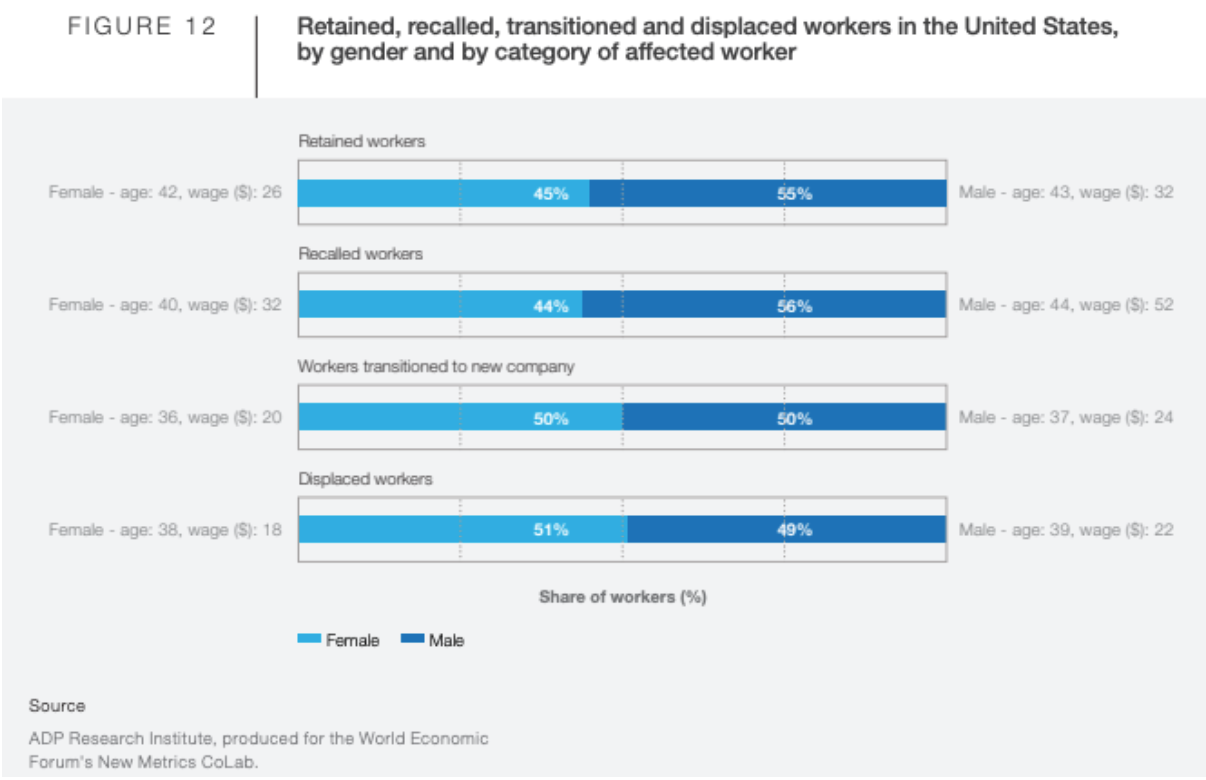 FIGURE 12

Retained, recalled, transitioned and displaced workers in the United States, by gender and by category of affected worker

Retained workers

Female - age: 42, wage ($): 26 45% 55% Male - age: 43, wage ($): 32

Recalled workers

Female - age: 40, wage ($): 32 44% 56% Male - age: 44, wage ($): 52

Workers transitioned to new company

Female - age: 36, wage ($): 20 50% 50% Male - age: 37, wage ($): 24

Displaced workers

Female - age: 38, wage ($): 18 51% 49% Male - age: 39, wage ($): 22

Share of workers (%)

Female Male

Source

ADP Research Institute, produced for the World Economic Forum's New Metrics CoLab.